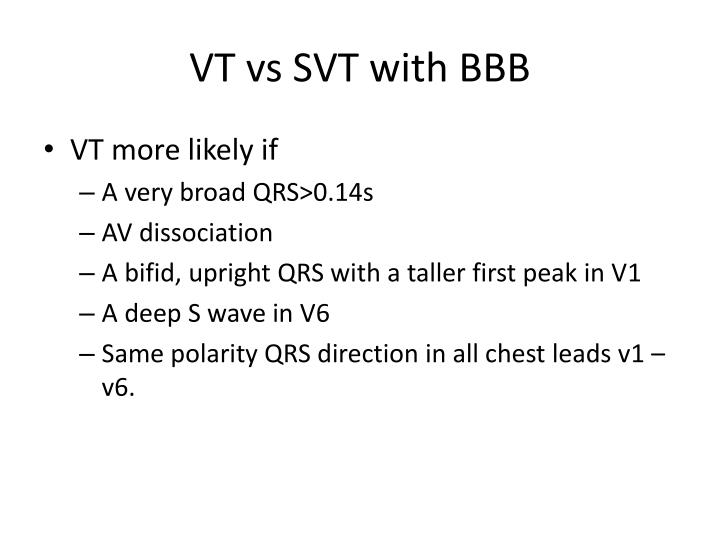 VT vs SVT with BBB

• VT more likely if
– A very broad QRS>0.14s
– AV dissociation
– A bifid, upright QRS with a taller first peak in V1
– A deep S wave in V6
– Same polarity QRS direction in all chest leads v1 – v6.